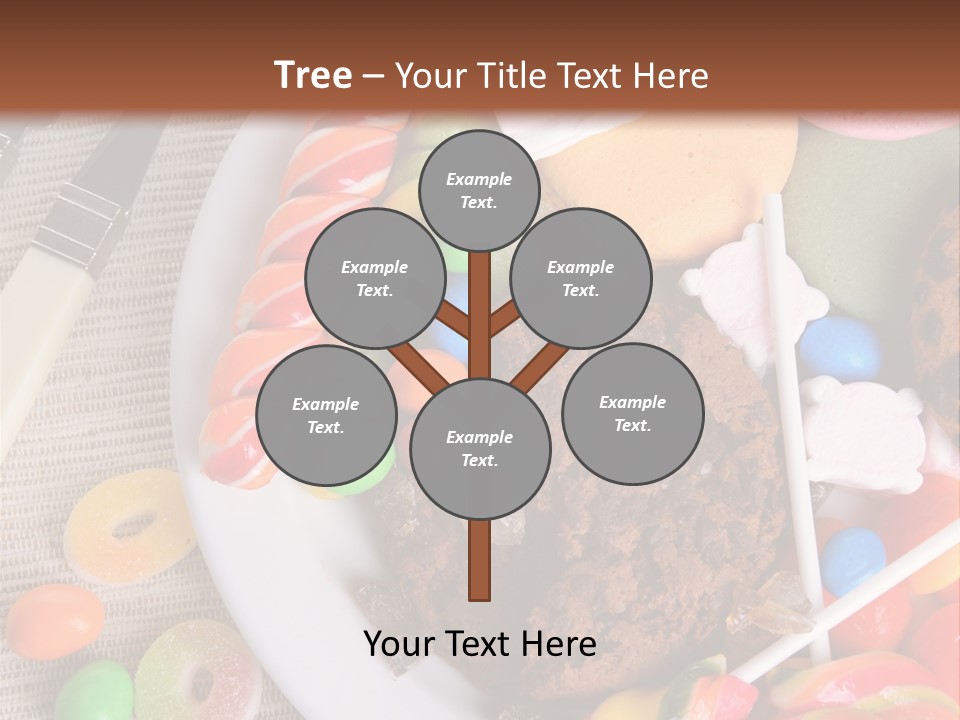 Tree – Your Title Text Here

Example Text.

Example Text.

Example Text.

Example Text.

Example Text.

Example Text.

Your Text Here